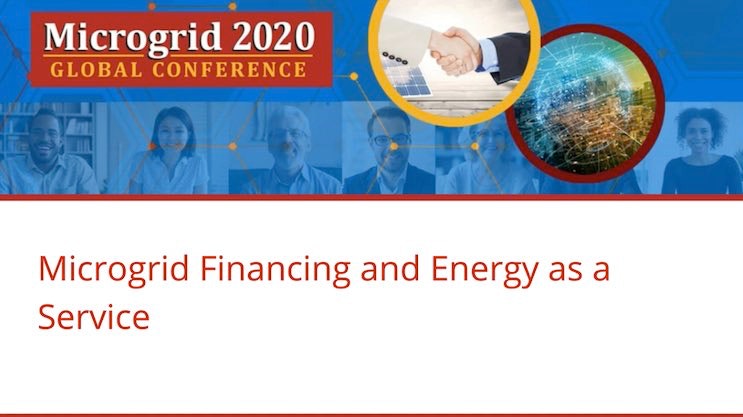 Microgrid 2020
GLOBAL CONFERENCE

Microgrid Financing and Energy as a Service